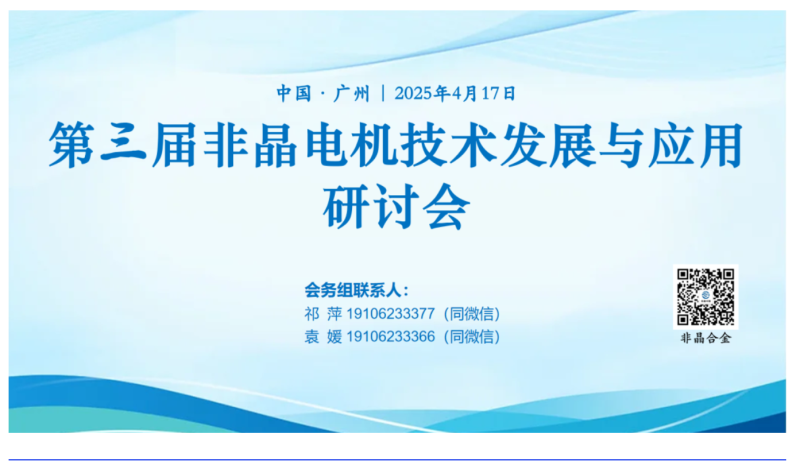 中国 · 广州 | 2025年4月17日

第三届非晶电机技术发展与应用研讨会

会务组联系人：
祁 萍 19106233377（同微信）
袁 媛 19106233366（同微信）

非晶合金